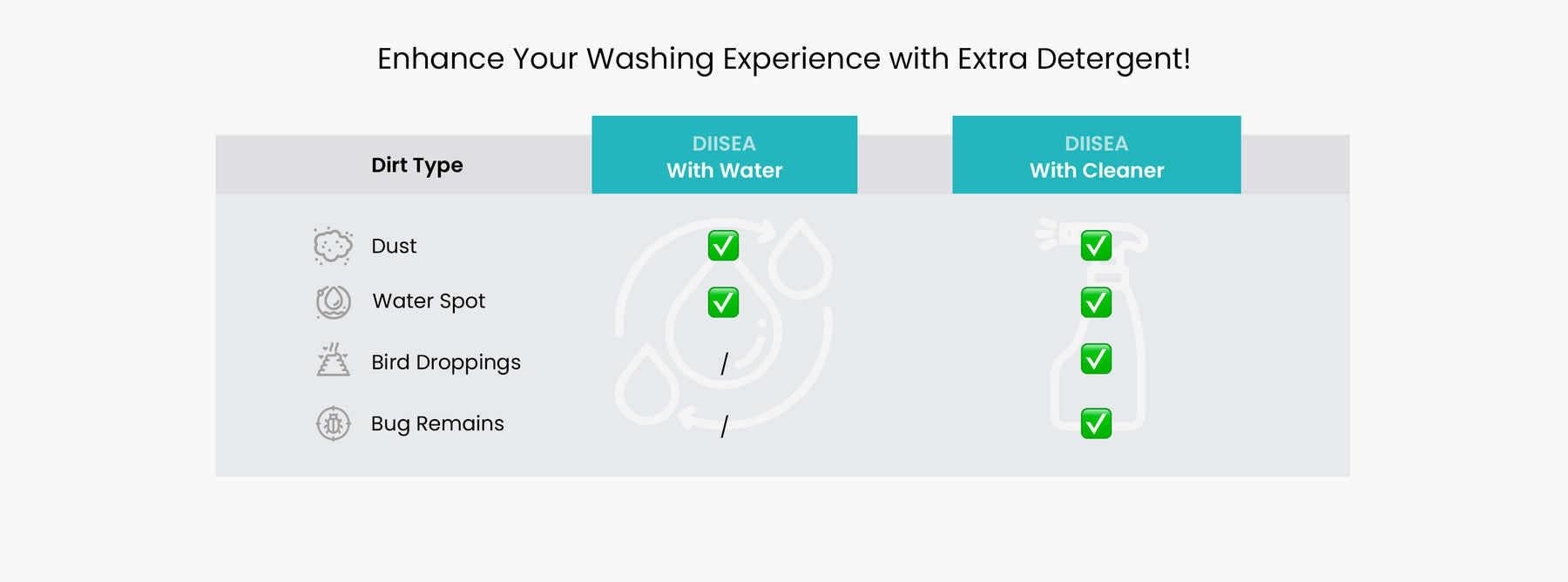 Enhance Your Washing Experience with Extra Detergent!

| Dirt Type | DIISEA With Water | DIISEA With Cleaner |
|---|---|---|
| Dust | ✅ | ✅ |
| Water Spot | ✅ | ✅ |
| Bird Droppings | / | ✅ |
| Bug Remains | / | ✅ |